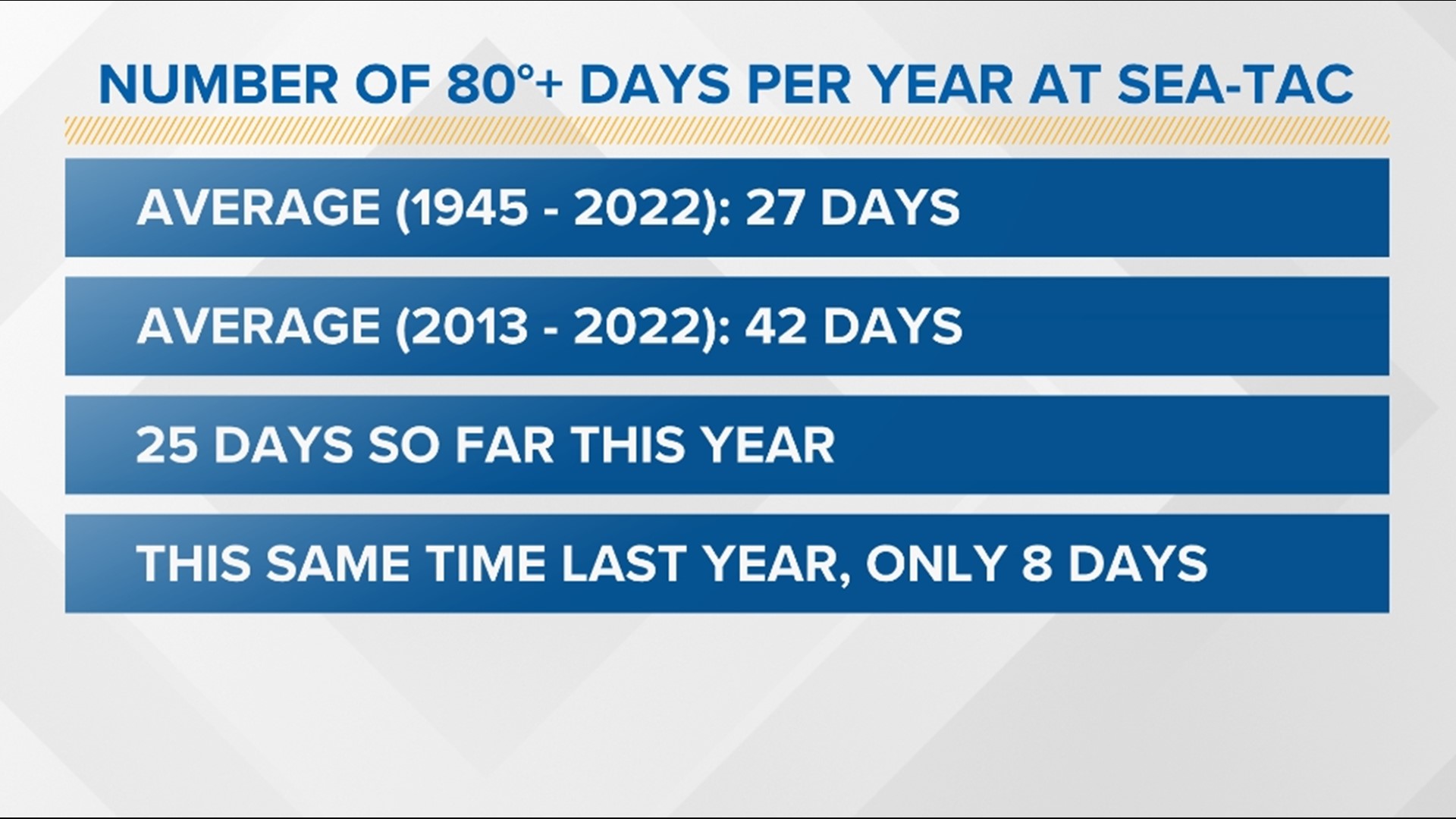 NUMBER OF 80°+ DAYS PER YEAR AT SEA-TAC

AVERAGE (1945 - 2022): 27 DAYS

AVERAGE (2013 - 2022): 42 DAYS

25 DAYS SO FAR THIS YEAR

THIS SAME TIME LAST YEAR, ONLY 8 DAYS